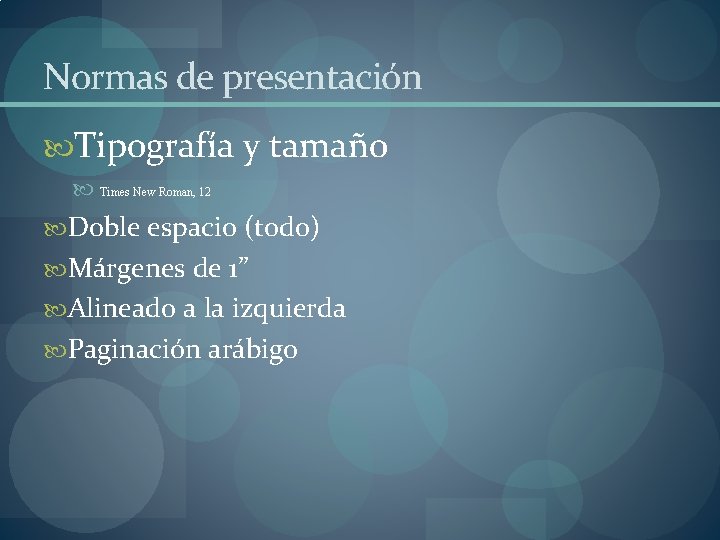 Normas de presentación

Tipografía y tamaño

Times New Roman, 12

Doble espacio (todo)

Márgenes de 1”

Alineado a la izquierda

Paginación arábigo